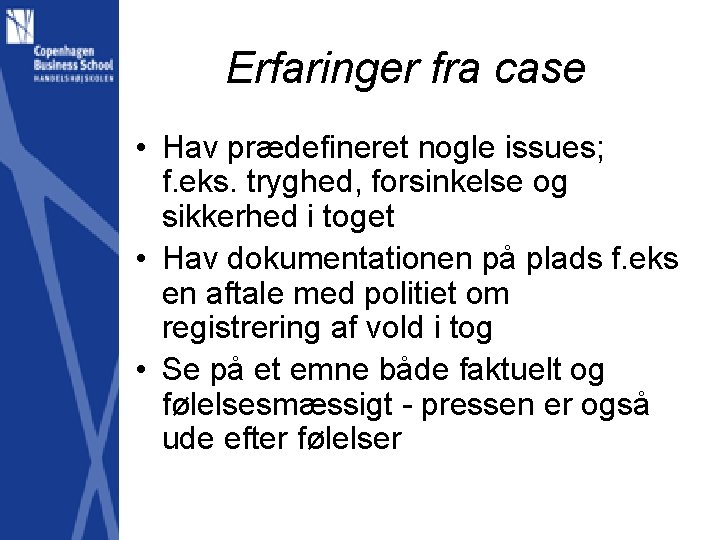 Copenhagen Business School
HANDELSHØJSKOLEN

Erfaringer fra case

• Hav prædefineret nogle issues; f.eks. tryghed, forsinkelse og sikkerhed i toget

• Hav dokumentationen på plads f.eks en aftale med politiet om registrering af vold i tog

• Se på et emne både faktuelt og følelsesmæssigt - pressen er også ude efter følelser